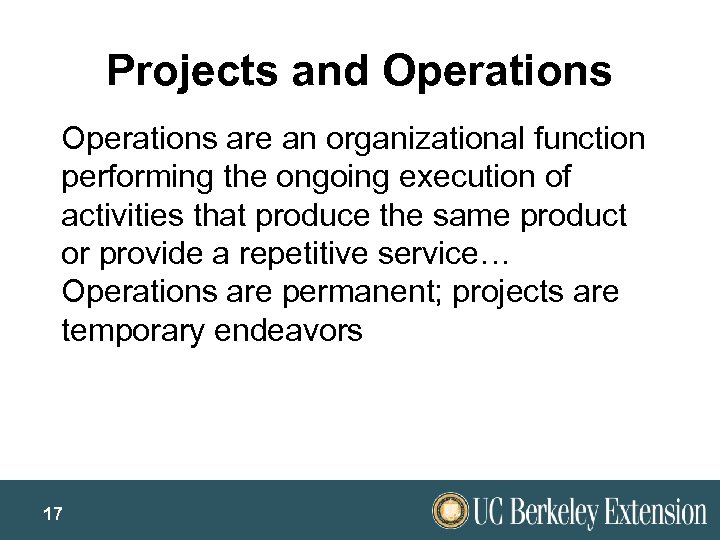 Projects and Operations

Operations are an organizational function performing the ongoing execution of activities that produce the same product or provide a repetitive service… Operations are permanent; projects are temporary endeavors

17

UC Berkeley Extension